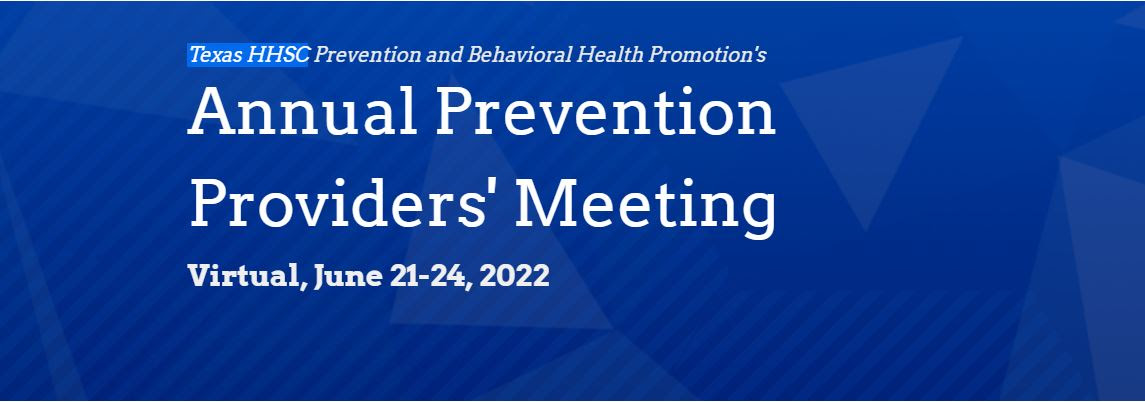 Texas HHSC Prevention and Behavioral Health Promotion's

Annual Prevention Providers' Meeting

Virtual, June 21-24, 2022